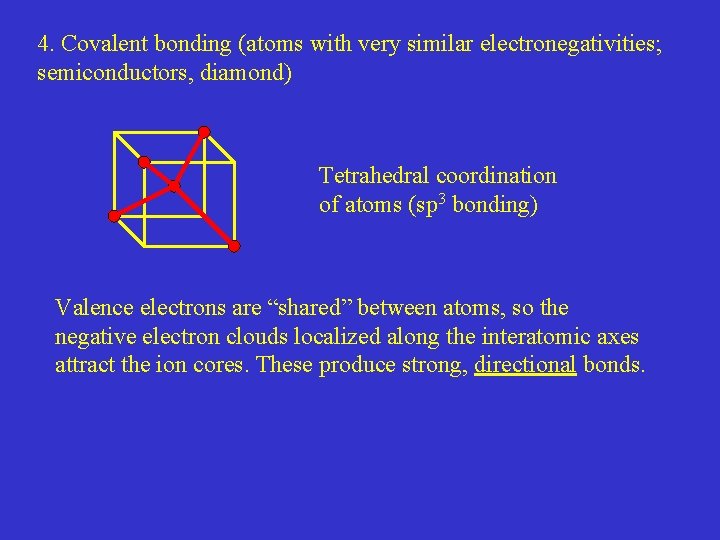 4. Covalent bonding (atoms with very similar electronegativities; semiconductors, diamond)

Tetrahedral coordination of atoms (sp$^3$ bonding)

Valence electrons are “shared” between atoms, so the negative electron clouds localized along the interatomic axes attract the ion cores. These produce strong, directional bonds.